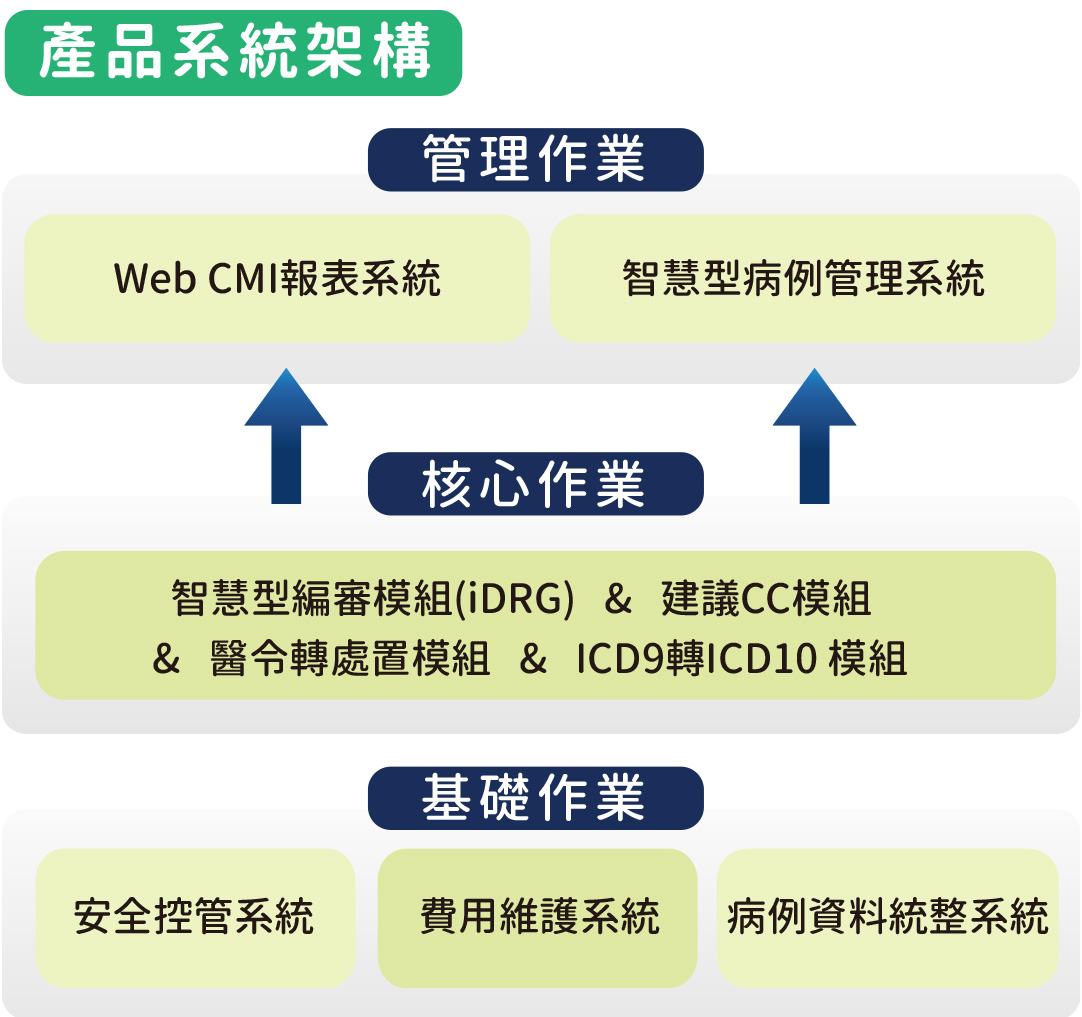 產品系統架構

管理作業

Web CMI報表系統

智慧型病例管理系統

核心作業

智慧型編審模組(iDRG) & 建議CC模組 & 醫令轉處置模組 & ICD9轉ICD10 模組

基礎作業

安全控管系統

費用維護系統

病例資料統整系統